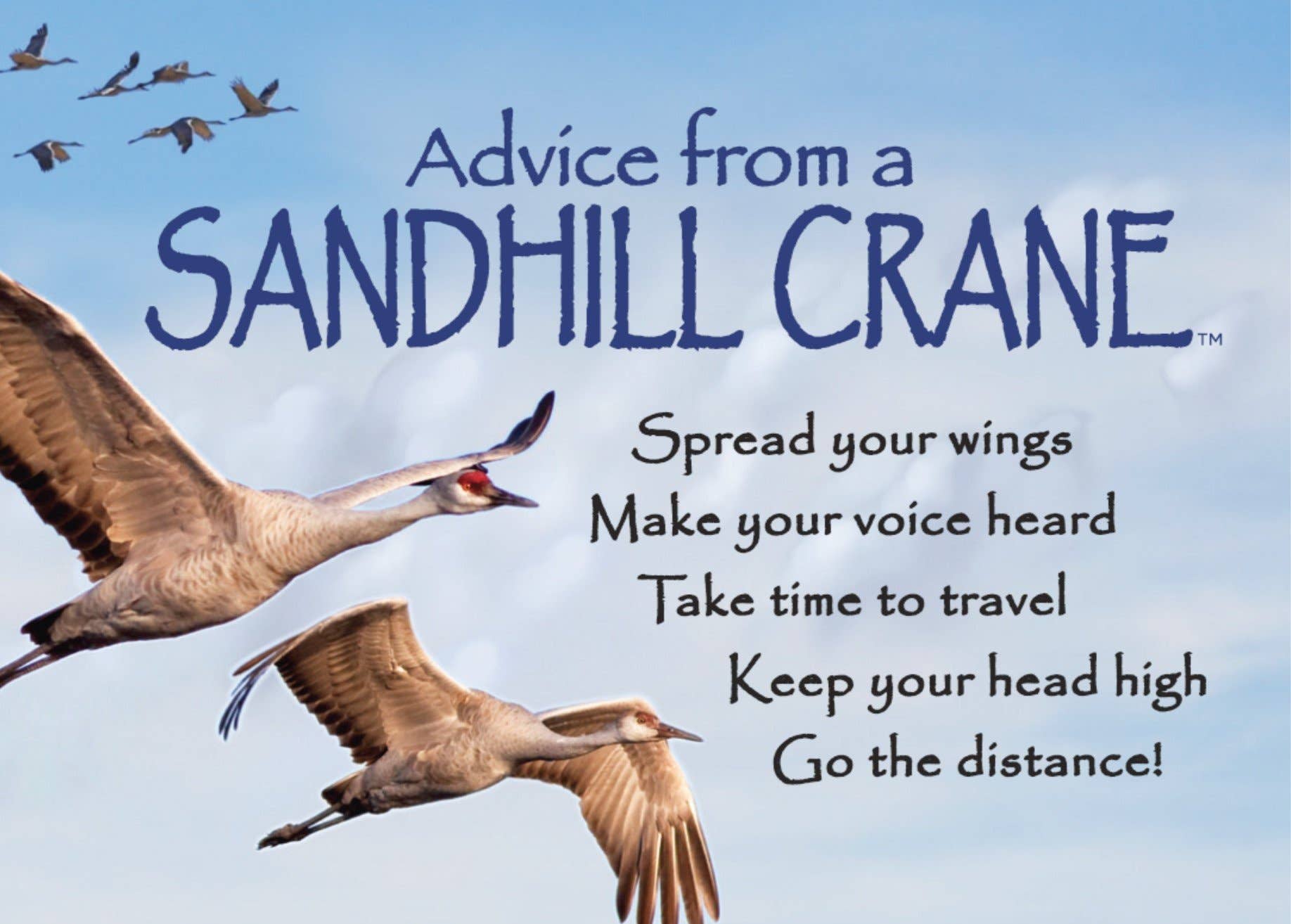 Advice from a
SANDHILL CRANE™

Spread your wings
Make your voice heard
Take time to travel
Keep your head high
Go the distance!